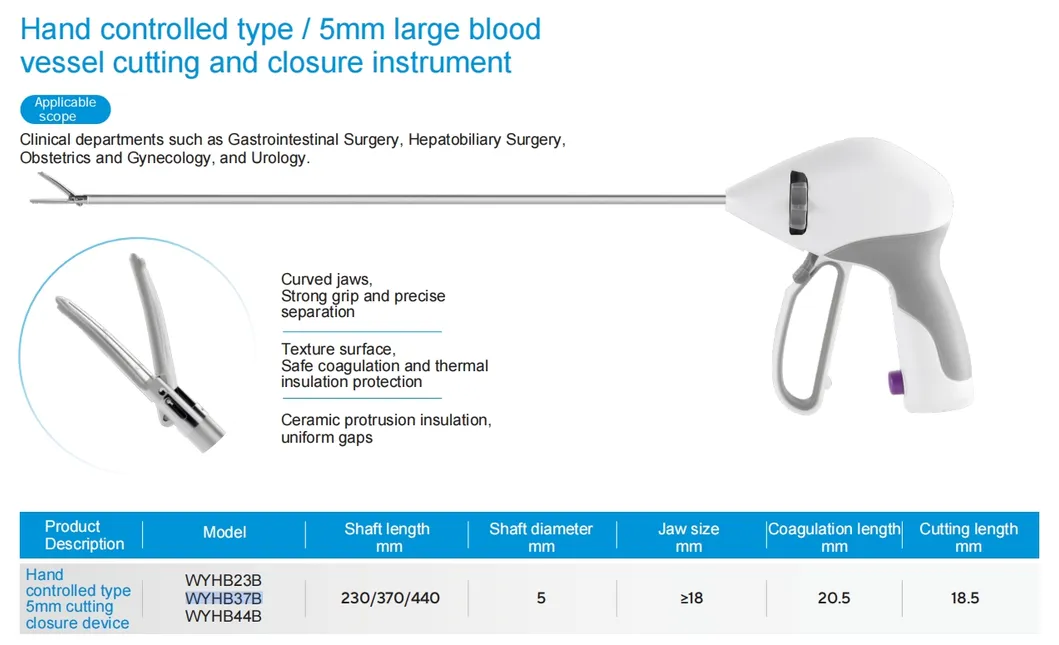 Hand controlled type / 5mm large blood vessel cutting and closure instrument

Applicable scope

Clinical departments such as Gastrointestinal Surgery, Hepatobiliary Surgery, Obstetrics and Gynecology, and Urology.

Curved jaws,
Strong grip and precise separation

Texture surface,
Safe coagulation and thermal insulation protection

Ceramic protrusion insulation, uniform gaps

| Product Description | Model | Shaft length mm | Shaft diameter mm | Jaw size mm | Coagulation length mm | Cutting length mm |
|---|---|---|---|---|---|---|
| Hand controlled type 5mm cutting closure device | WYHB23B WYHB37B WYHB44B | 230/370/440 | 5 | ≥18 | 20.5 | 18.5 |